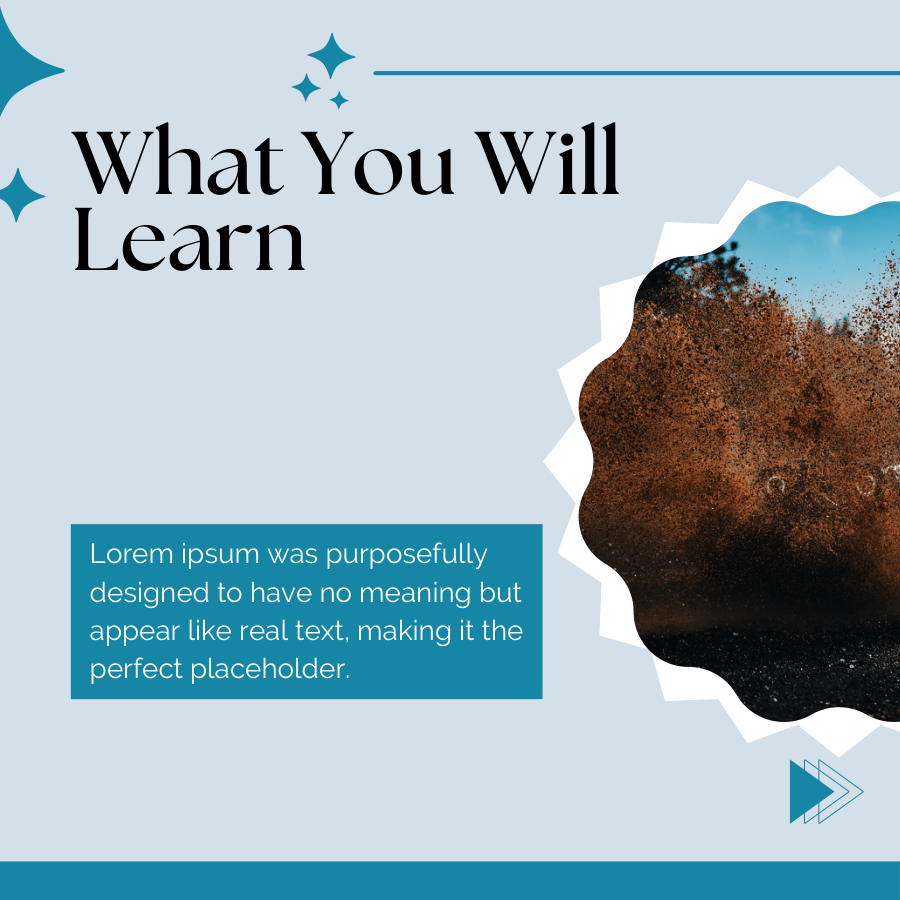 What You Will Learn

Lorem ipsum was purposefully designed to have no meaning but appear like real text, making it the perfect placeholder.